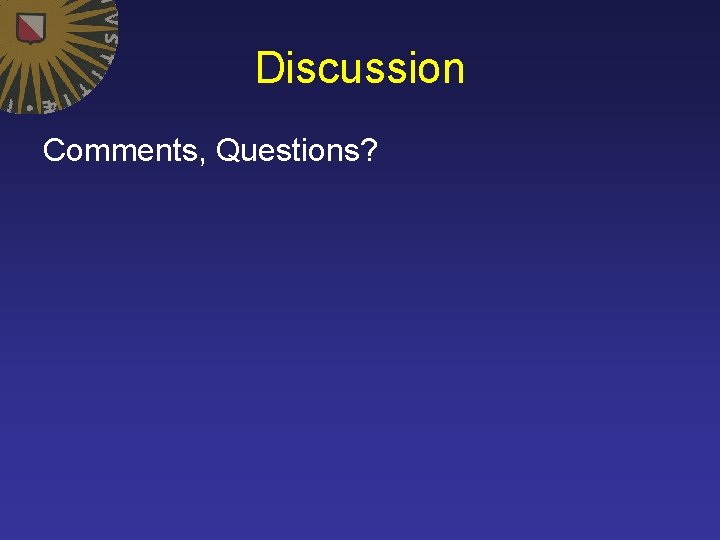 Discussion

Comments, Questions?